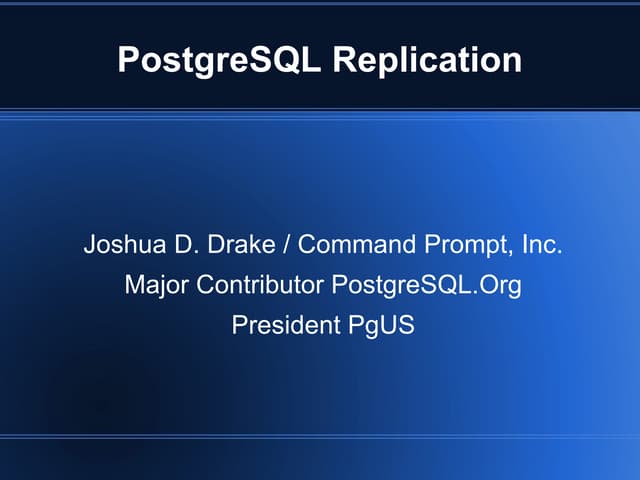 PostgreSQL Replication

Joshua D. Drake / Command Prompt, Inc.
Major Contributor PostgreSQL.Org
President PgUS